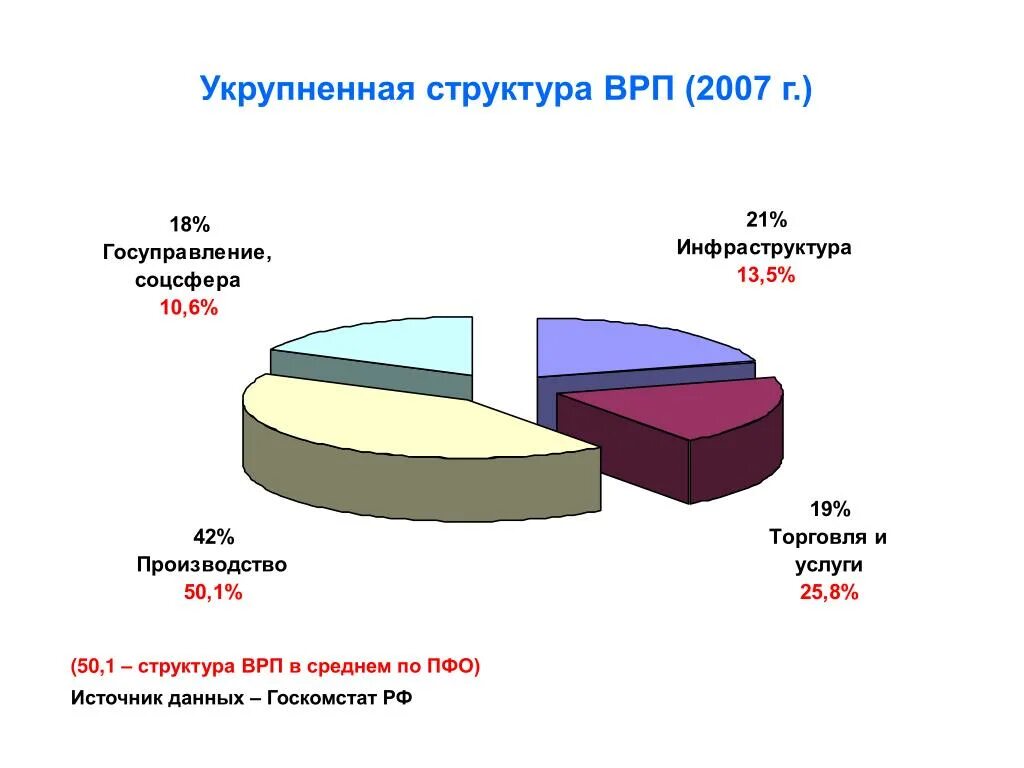 Укрупненная структура ВРП (2007 г.)

18%
Госуправление, соцсфера
10,6%

21%
Инфраструктура
13,5%

42%
Производство
50,1%

19%
Торговля и услуги
25,8%

(50,1 – структура ВРП в среднем по ПФО)
Источник данных – Госкомстат РФ